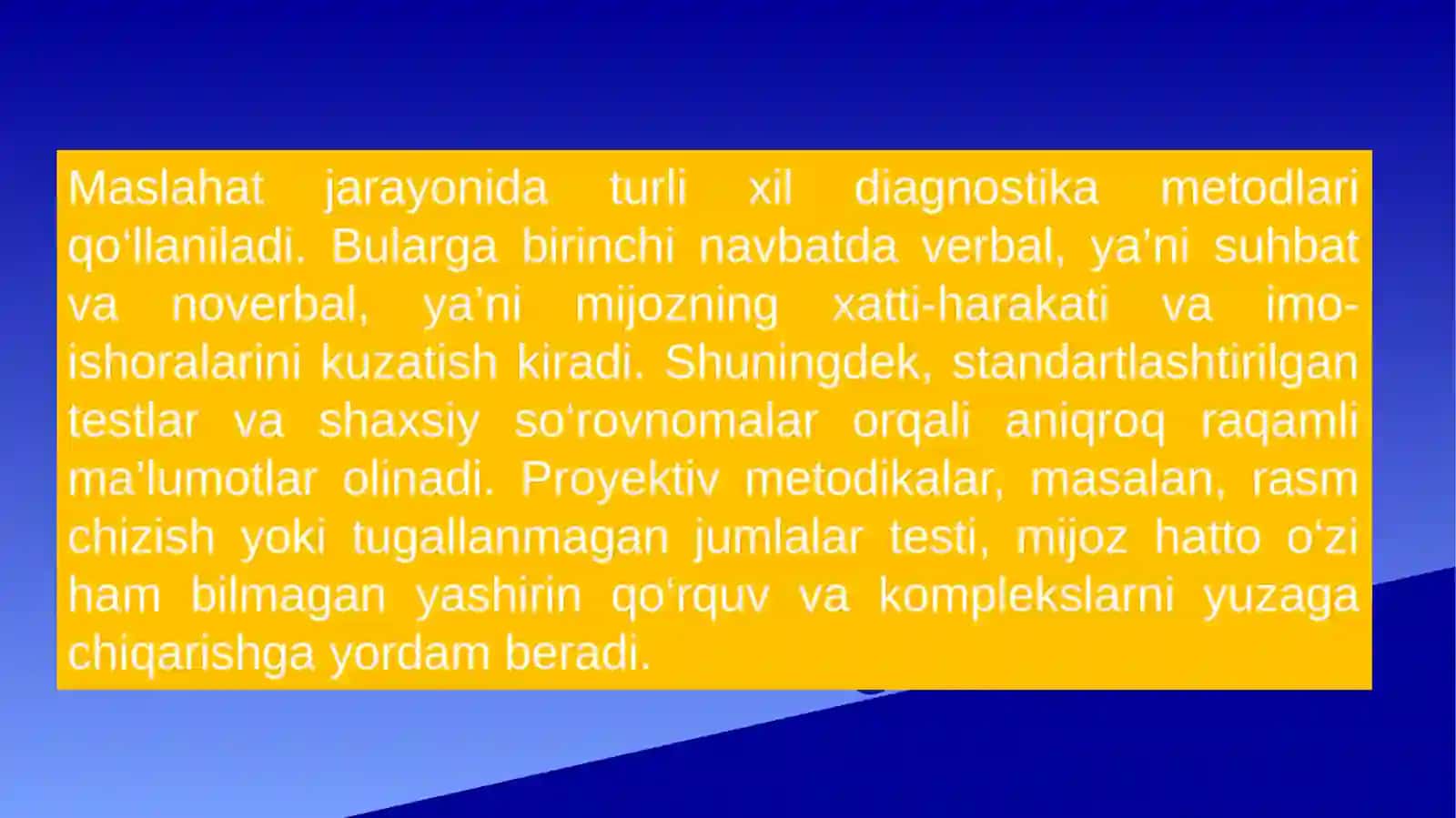 Maslahat jarayonida turli xil diagnostika metodlari qo‘llaniladi. Bularga birinchi navbatda verbal, ya’ni suhbat va noverbal, ya’ni mijozning xatti-harakati va imo-ishoralarini kuzatish kiradi. Shuningdek, standartlashtirilgan testlar va shaxsiy so‘rovnomalar orqali aniqroq raqamli ma’lumotlar olinadi. Proyektiv metodikalar, masalan, rasm chizish yoki tugallanmagan jumlalar testi, mijoz hatto o‘zi ham bilmagan yashirin qo‘rquv va komplekslarni yuzaga chiqarishga yordam beradi.